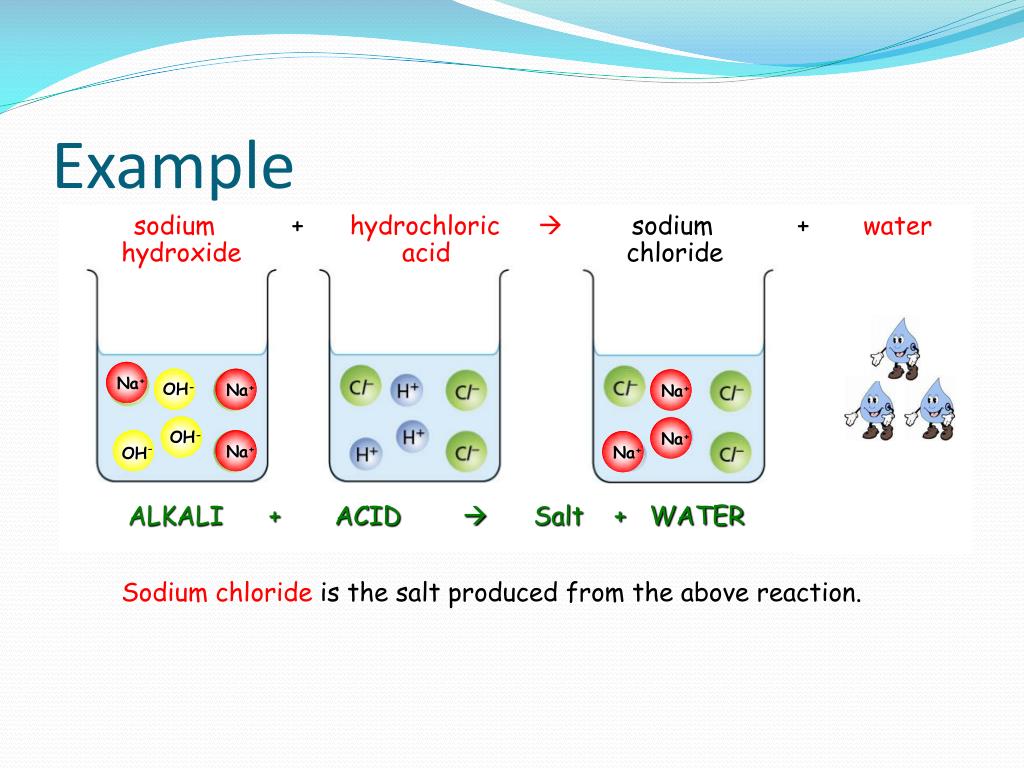 Example

sodium hydroxide + hydrochloric acid → sodium chloride + water

$Na^+$ $OH^-$ $Na^+$ $OH^-$ $OH^-$ $Na^+$

$Cl^-$ $H^+$ $Cl^-$ $H^+$ $H^+$ $Cl^-$

$Cl^-$ $Na^+$ $Cl^-$ $Na^+$ $Na^+$ $Cl^-$

ALKALI + ACID → Salt + WATER

Sodium chloride is the salt produced from the above reaction.